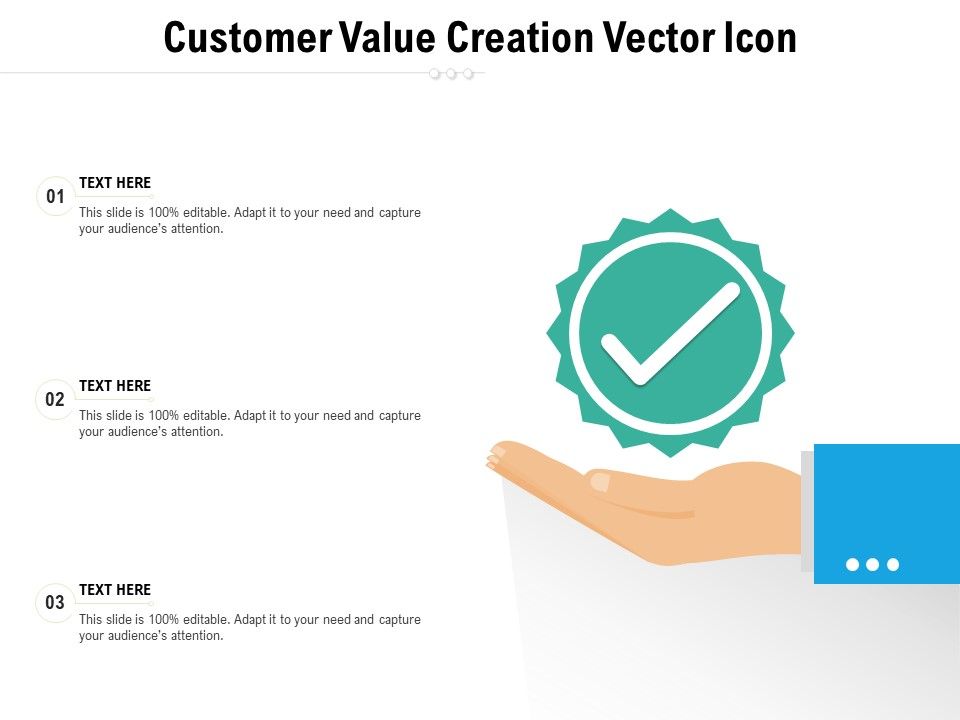 Customer Value Creation Vector Icon

01
TEXT HERE
This slide is 100% editable. Adapt it to your need and capture your audience's attention.

02
TEXT HERE
This slide is 100% editable. Adapt it to your need and capture your audience's attention.

03
TEXT HERE
This slide is 100% editable. Adapt it to your need and capture your audience's attention.